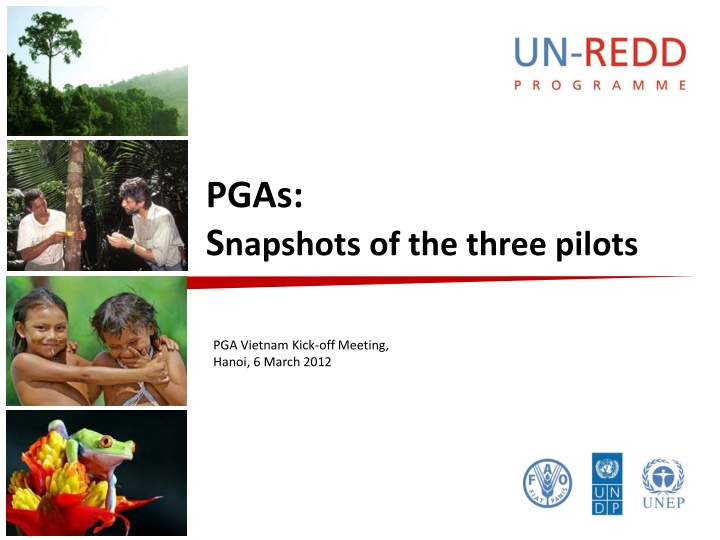 UN-REDD
PROGRAMME

PGAs:
Snapshots of the three pilots

PGA Vietnam Kick-off Meeting,
Hanoi, 6 March 2012

FAO
FIAT PANIS

UN
DP

UNEP